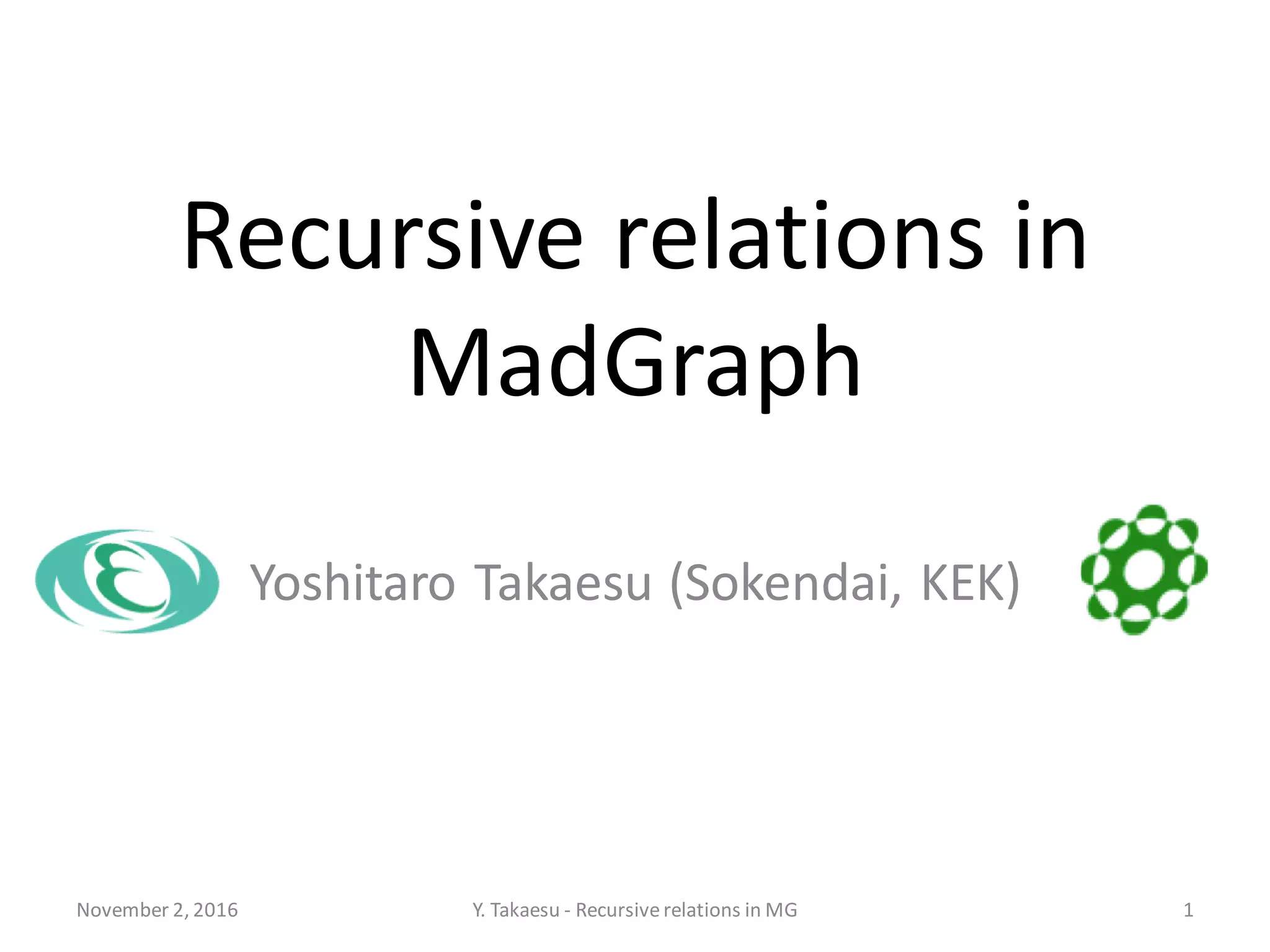 Recursive relations in MadGraph

Yoshitaro Takaesu (Sokendai, KEK)

November 2, 2016

Y. Takaesu - Recursive relations in MG

1